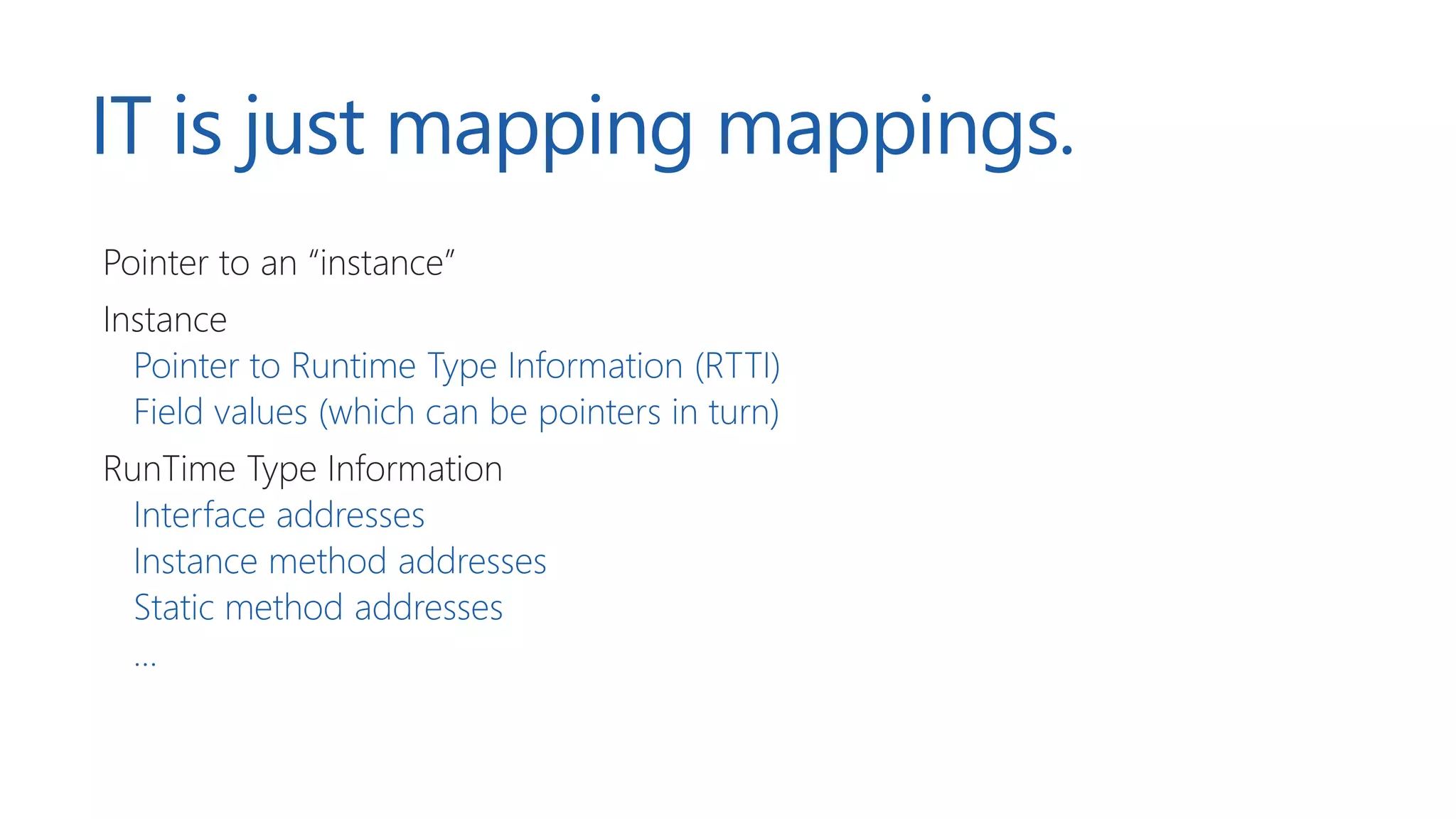 IT is just mapping mappings.

Pointer to an “instance”

Instance

Pointer to Runtime Type Information (RTTI)

Field values (which can be pointers in turn)

RunTime Type Information

Interface addresses

Instance method addresses

Static method addresses

…